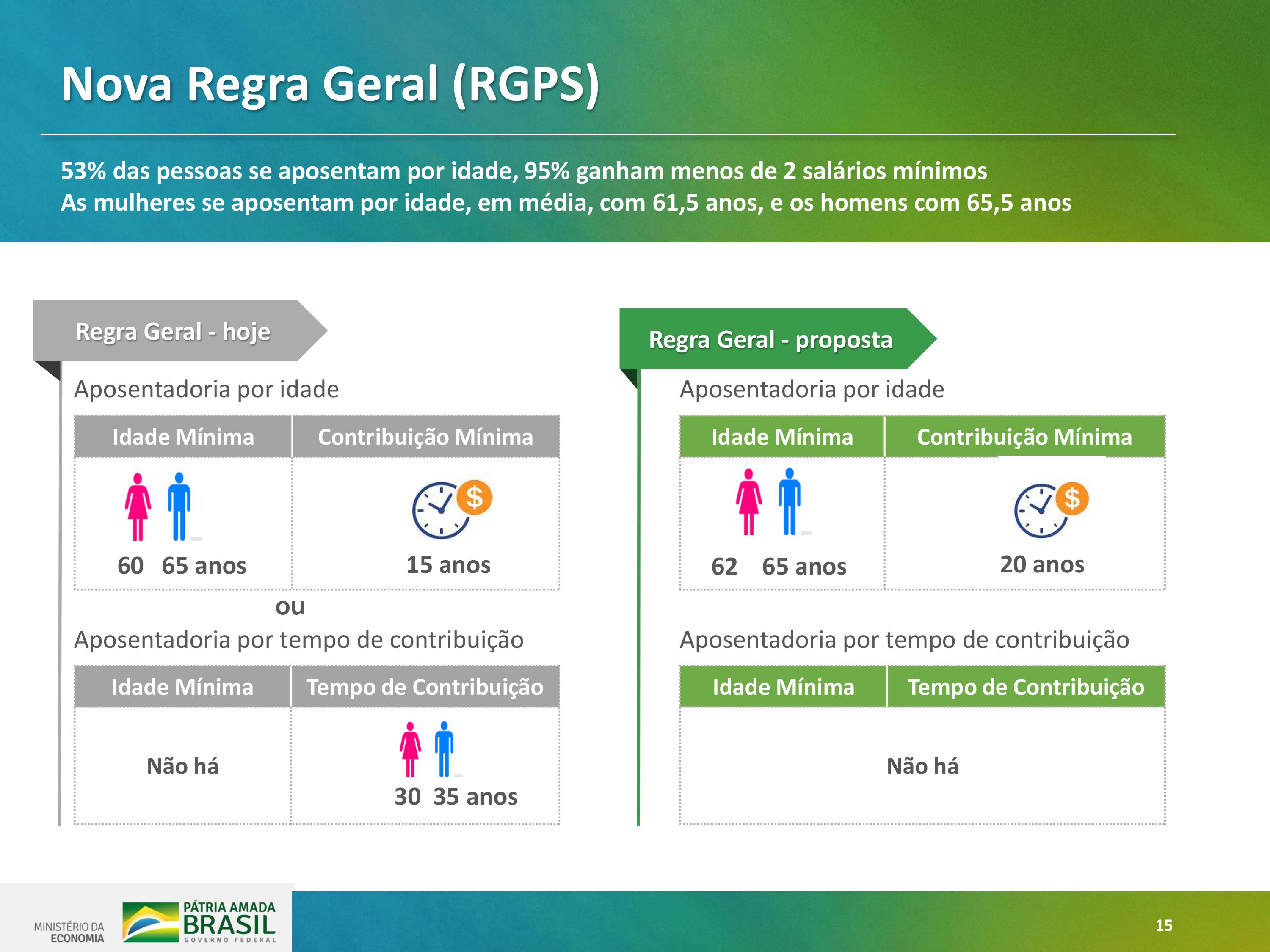 Nova Regra Geral (RGPS)

53% das pessoas se aposentam por idade, 95% ganham menos de 2 salários mínimos
As mulheres se aposentam por idade, em média, com 61,5 anos, e os homens com 65,5 anos

Regra Geral - hoje

Aposentadoria por idade

| Idade Mínima | Contribuição Mínima |
|---|---|
| 60 65 anos | 15 anos |

ou

Aposentadoria por tempo de contribuição

| Idade Mínima | Tempo de Contribuição |
|---|---|
| Não há | 30 35 anos |

Regra Geral - proposta

Aposentadoria por idade

| Idade Mínima | Contribuição Mínima |
|---|---|
| 62 65 anos | 20 anos |

Aposentadoria por tempo de contribuição

| Idade Mínima | Tempo de Contribuição |
|---|---|
| Não há | |

MINISTÉRIO DA ECONOMIA
PÁTRIA AMADA BRASIL GOVERNO FEDERAL

15